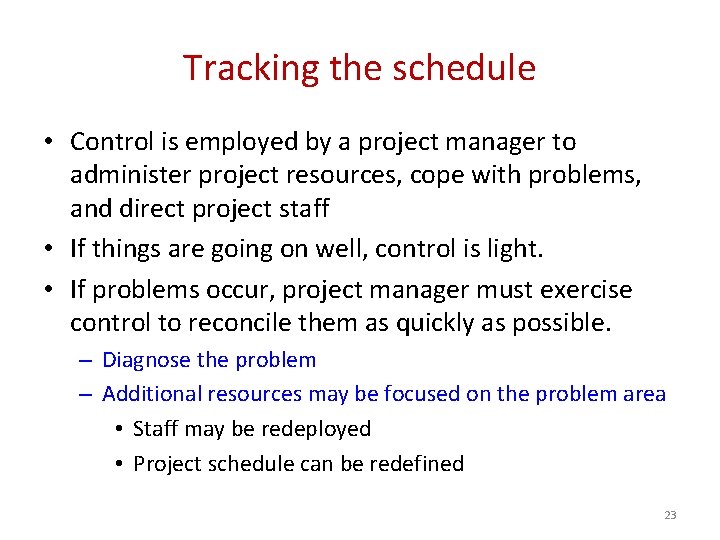 Tracking the schedule

• Control is employed by a project manager to administer project resources, cope with problems, and direct project staff

• If things are going on well, control is light.

• If problems occur, project manager must exercise control to reconcile them as quickly as possible.

– Diagnose the problem

– Additional resources may be focused on the problem area

• Staff may be redeployed

• Project schedule can be redefined

23